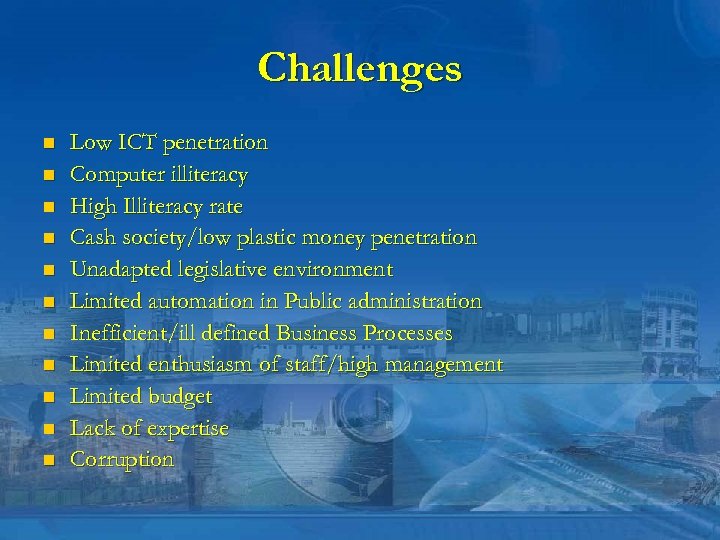 Challenges

- Low ICT penetration
- Computer illiteracy
- High Illiteracy rate
- Cash society/low plastic money penetration
- Unadapted legislative environment
- Limited automation in Public administration
- Inefficient/ill defined Business Processes
- Limited enthusiasm of staff/high management
- Limited budget
- Lack of expertise
- Corruption